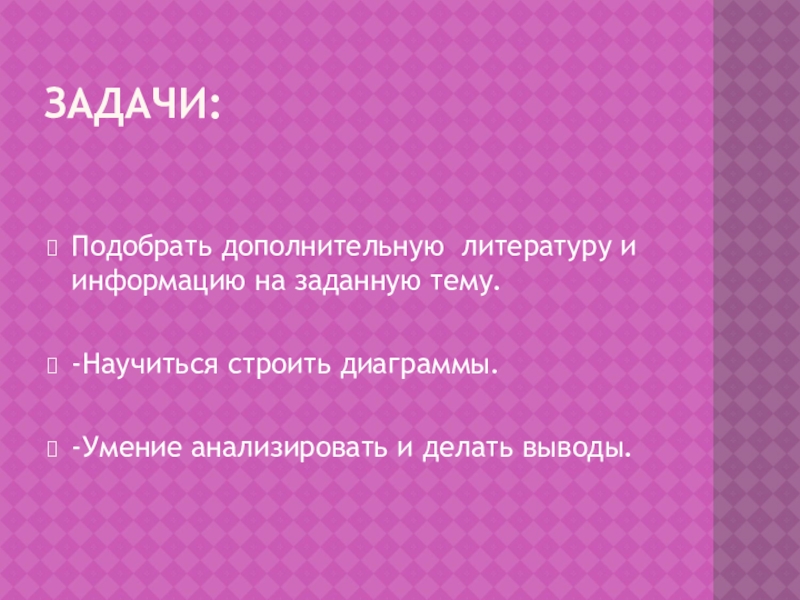 ЗАДАЧИ:

Подобрать дополнительную литературу и информацию на заданную тему.

-Научиться строить диаграммы.

-Умение анализировать и делать выводы.